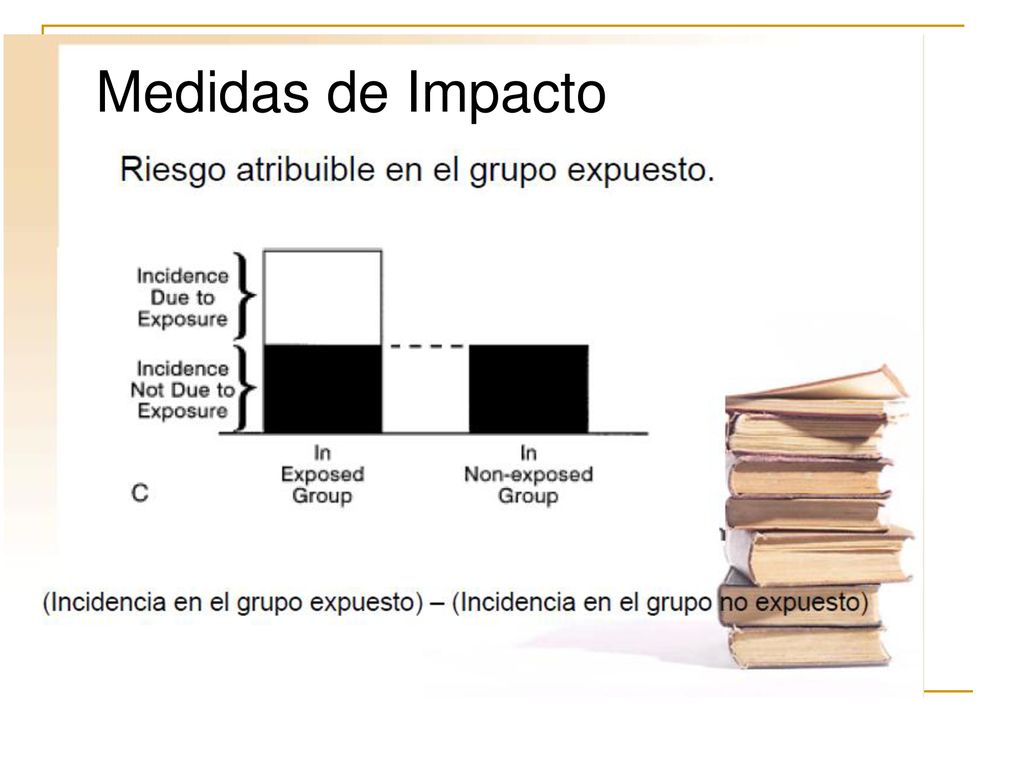 Medidas de Impacto

Riesgo atribuible en el grupo expuesto.

Incidence Due to Exposure

Incidence Not Due to Exposure

In Exposed Group

In Non-exposed Group

C

(Incidencia en el grupo expuesto) – (Incidencia en el grupo no expuesto)